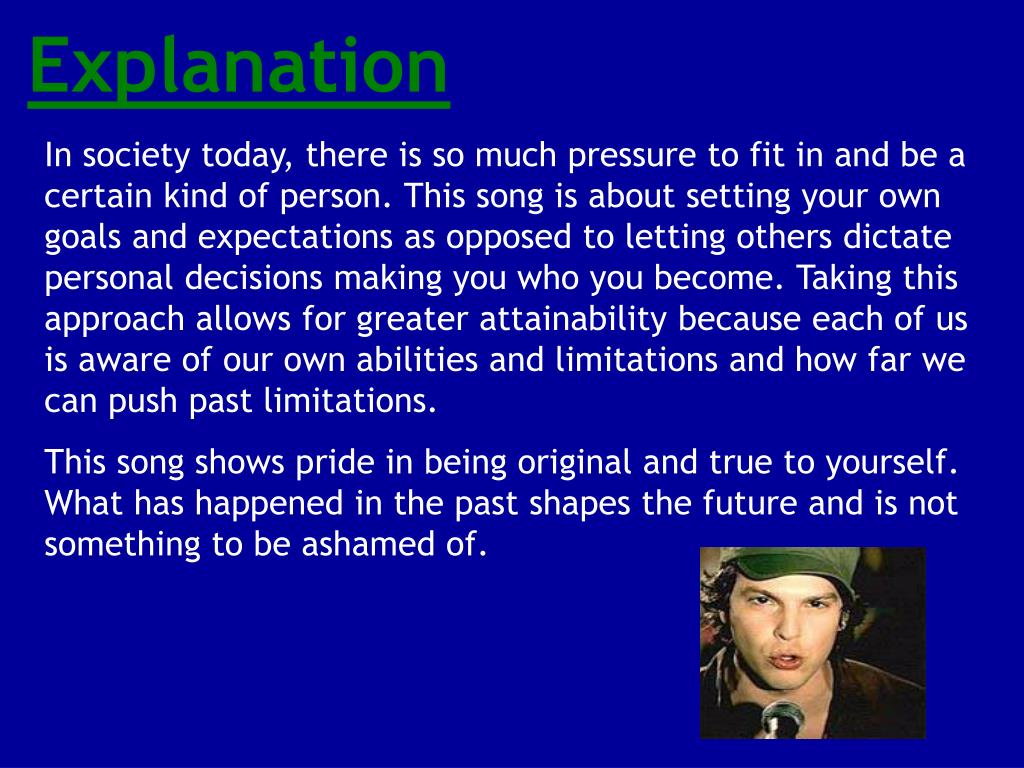 Explanation

In society today, there is so much pressure to fit in and be a certain kind of person. This song is about setting your own goals and expectations as opposed to letting others dictate personal decisions making you who you become. Taking this approach allows for greater attainability because each of us is aware of our own abilities and limitations and how far we can push past limitations.

This song shows pride in being original and true to yourself. What has happened in the past shapes the future and is not something to be ashamed of.